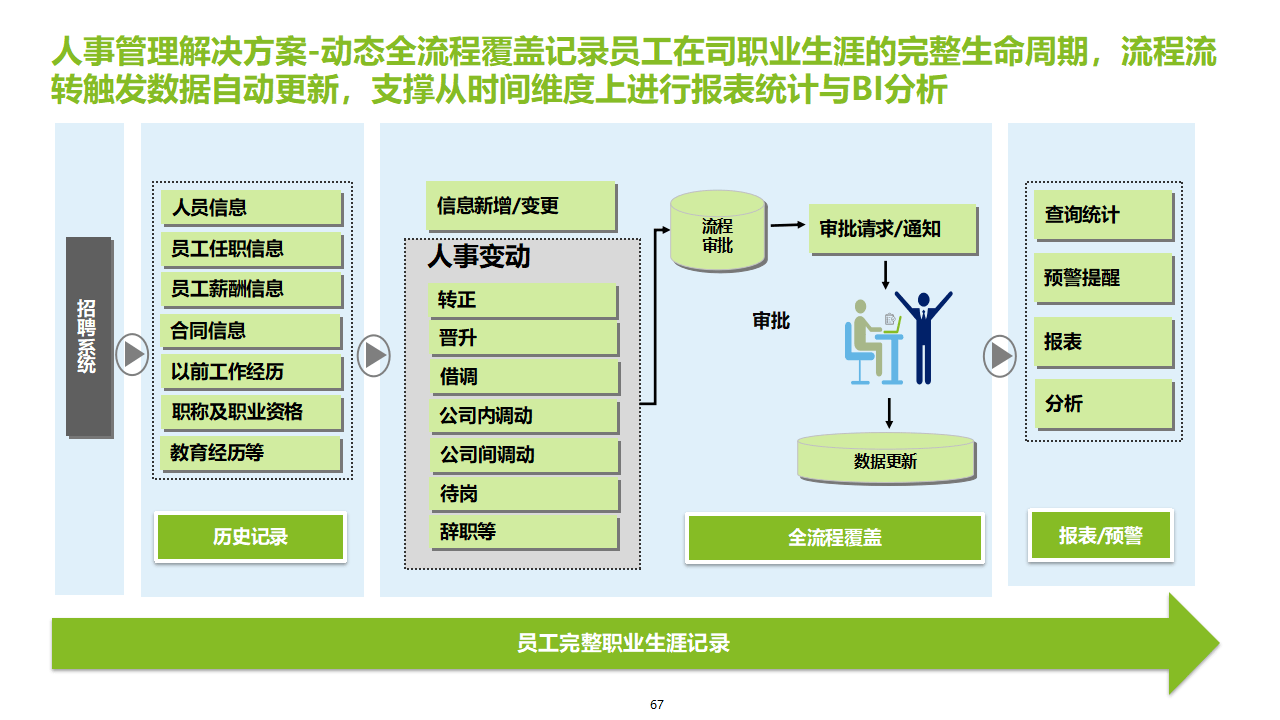 人事管理解决方案-动态全流程覆盖记录员工在司职业生涯的完整生命周期，流程流转触发数据自动更新，支撑从时间维度上进行报表统计与BI分析

招聘系统

人员信息
员工任职信息
员工薪酬信息
合同信息
以前工作经历
职称及职业资格
教育经历等

历史记录

信息新增/变更

人事变动
转正
晋升
借调
公司内调动
公司间调动
待岗
辞职等

流程审批

审批请求/通知

审批

数据更新

全流程覆盖

查询统计
预警提醒
报表
分析

报表/预警

员工完整职业生涯记录

67